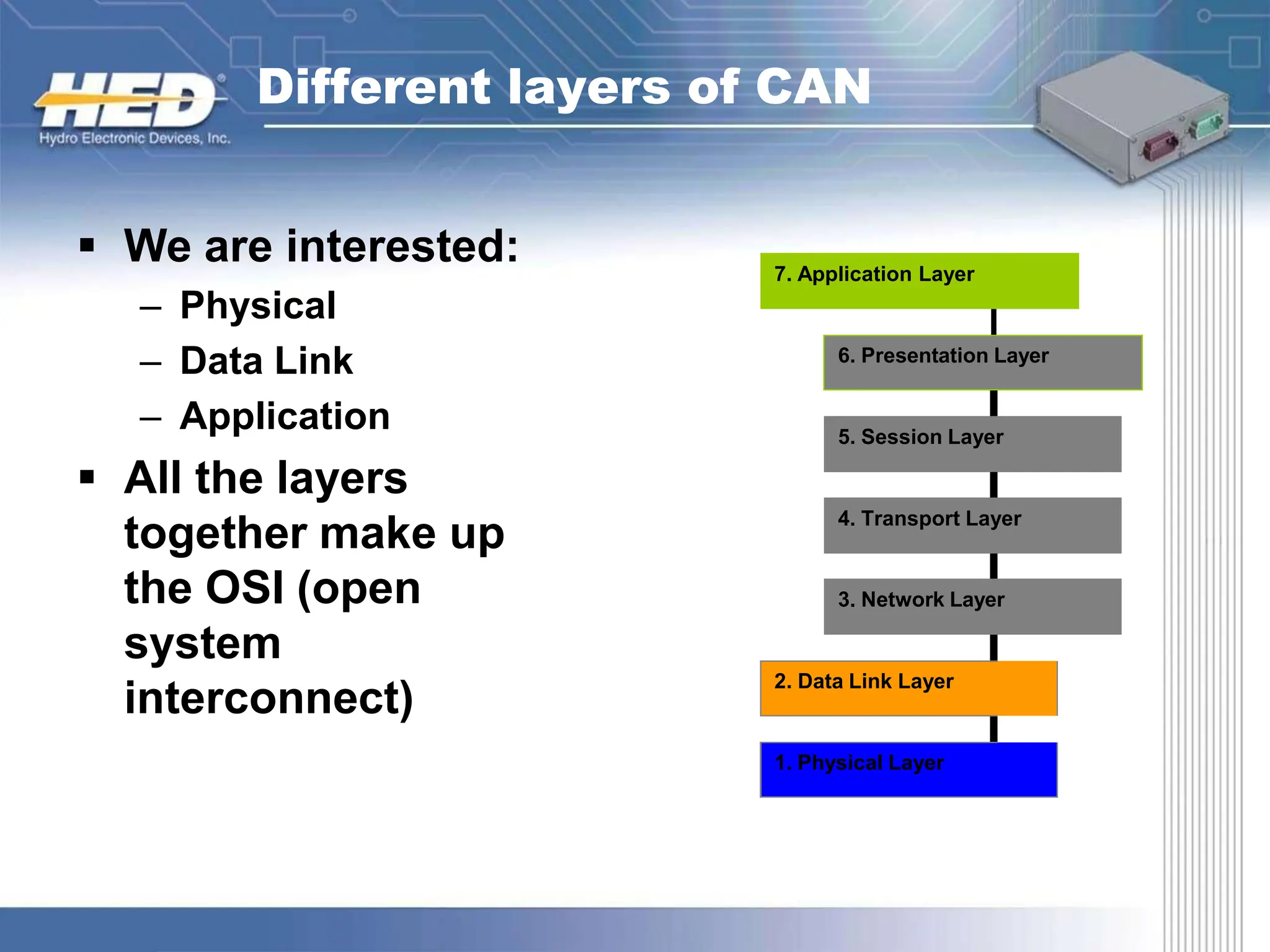 HED®
Hydro Electronic Devices, Inc.

Different layers of CAN

▪ We are interested:
– Physical
– Data Link
– Application

▪ All the layers together make up the OSI (open system interconnect)

7. Application Layer
6. Presentation Layer
5. Session Layer
4. Transport Layer
3. Network Layer
2. Data Link Layer
1. Physical Layer